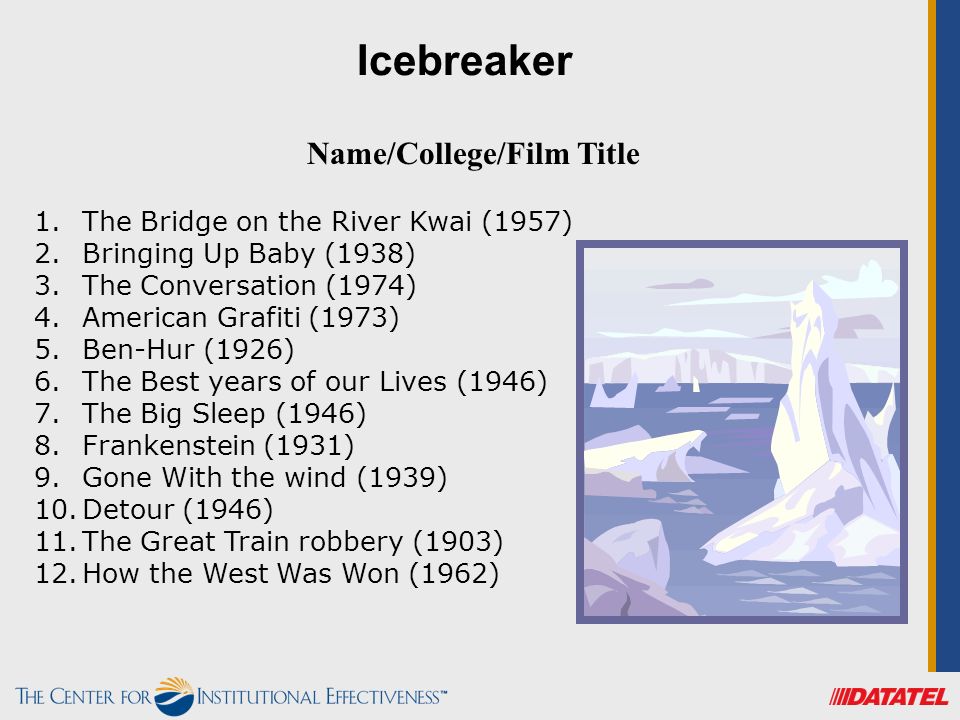 Icebreaker

Name/College/Film Title

1. The Bridge on the River Kwai (1957)
2. Bringing Up Baby (1938)
3. The Conversation (1974)
4. American Grafiti (1973)
5. Ben-Hur (1926)
6. The Best years of our Lives (1946)
7. The Big Sleep (1946)
8. Frankenstein (1931)
9. Gone With the wind (1939)
10. Detour (1946)
11. The Great Train robbery (1903)
12. How the West Was Won (1962)

THE CENTER FOR INSTITUTIONAL EFFECTIVENESS™

DATATEL